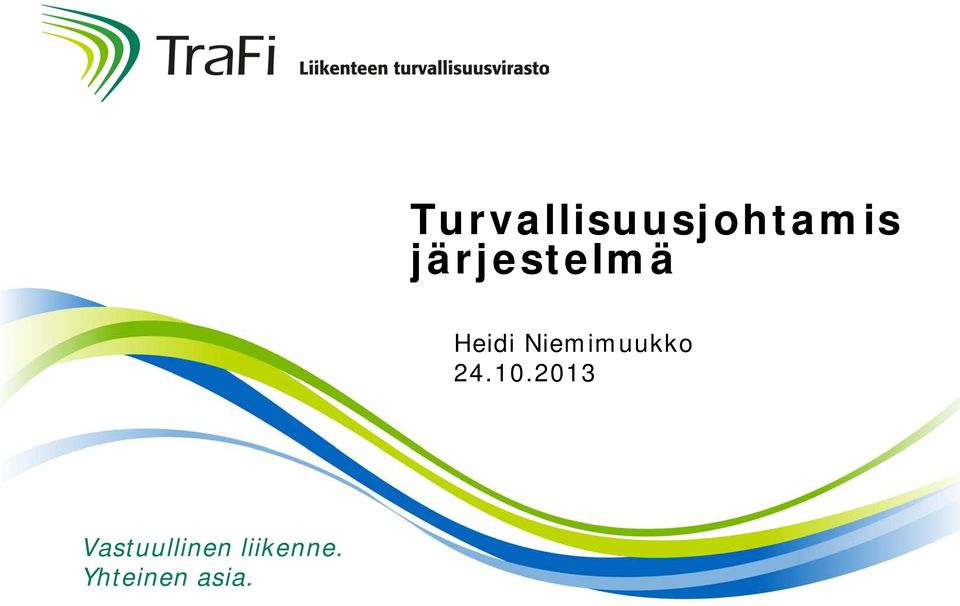 TraFi Liikenteen turvallisuusvirasto

Turvallisuusjohtamis järjestelmä

Heidi Niemimuukko
24.10.2013

Vastuullinen liikenne.
Yhteinen asia.